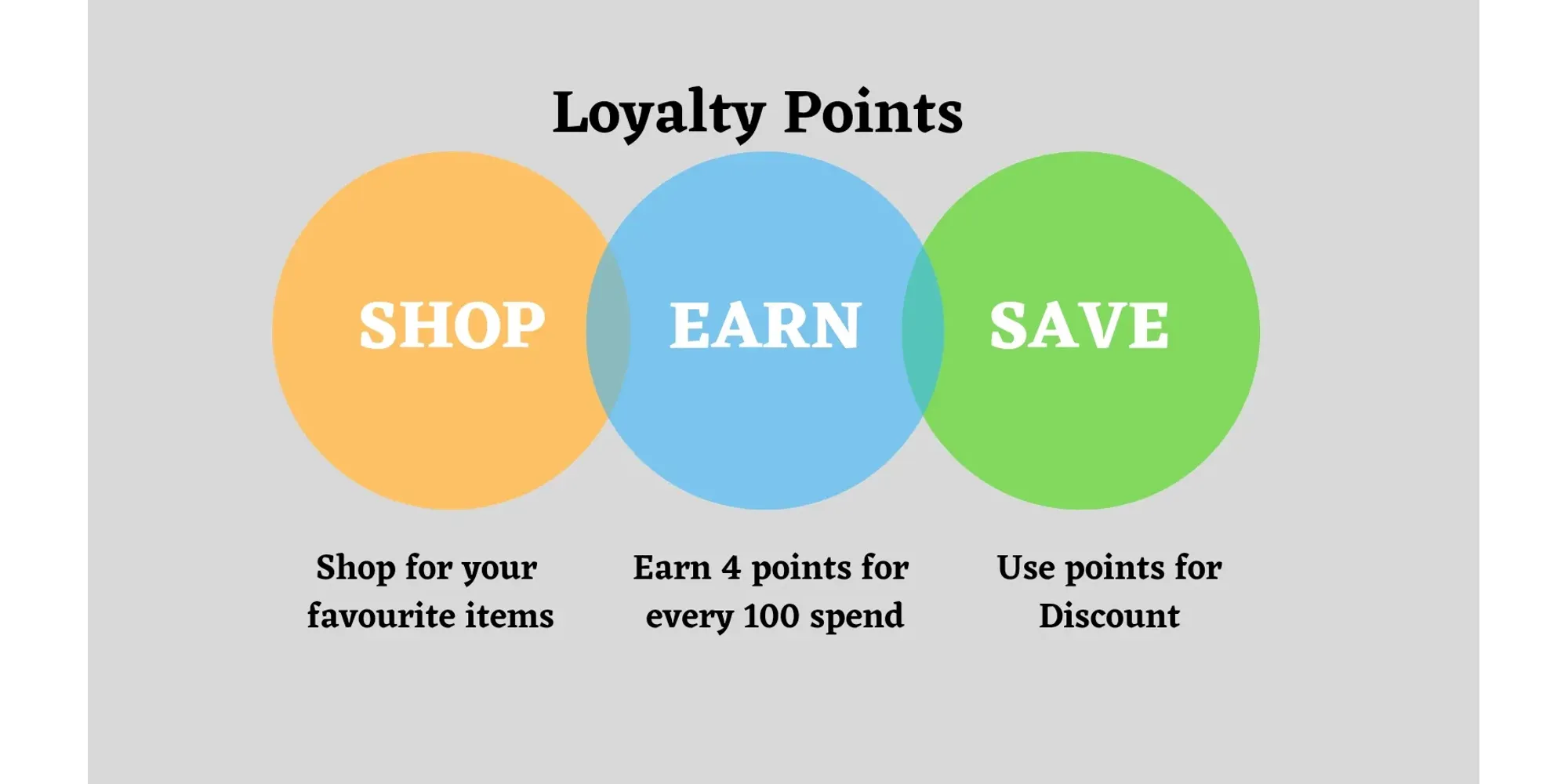 Loyalty Points

SHOP

EARN

SAVE

Shop for your favourite items

Earn 4 points for every 100 spend

Use points for Discount